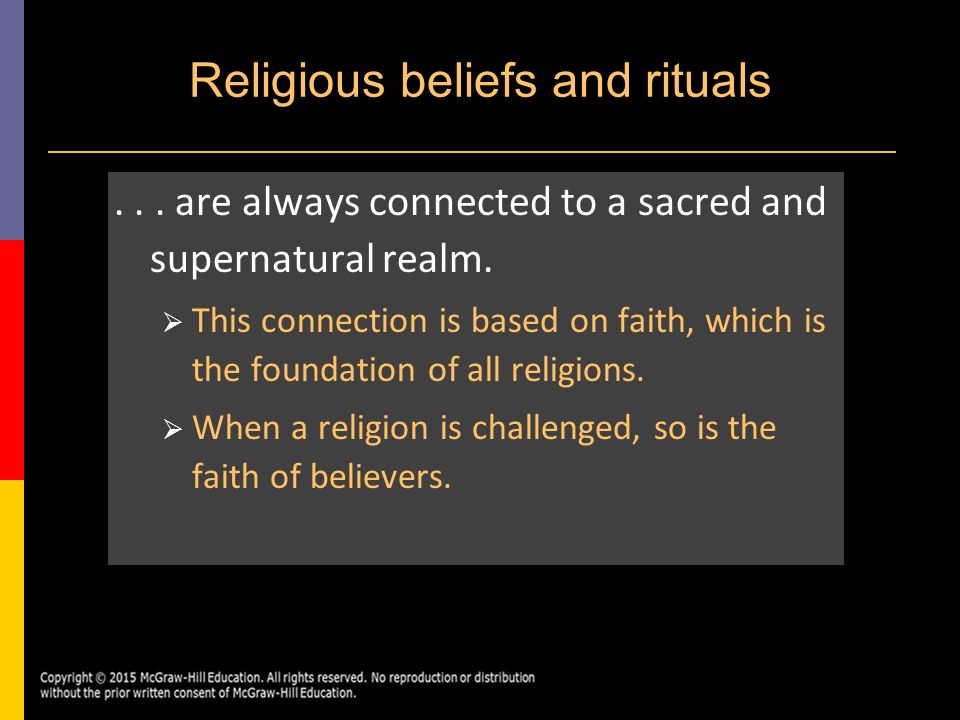 Religious beliefs and rituals

. . . are always connected to a sacred and supernatural realm.

➢ This connection is based on faith, which is the foundation of all religions.

➢ When a religion is challenged, so is the faith of believers.

Copyright © 2015 McGraw-Hill Education. All rights reserved. No reproduction or distribution without the prior written consent of McGraw-Hill Education.